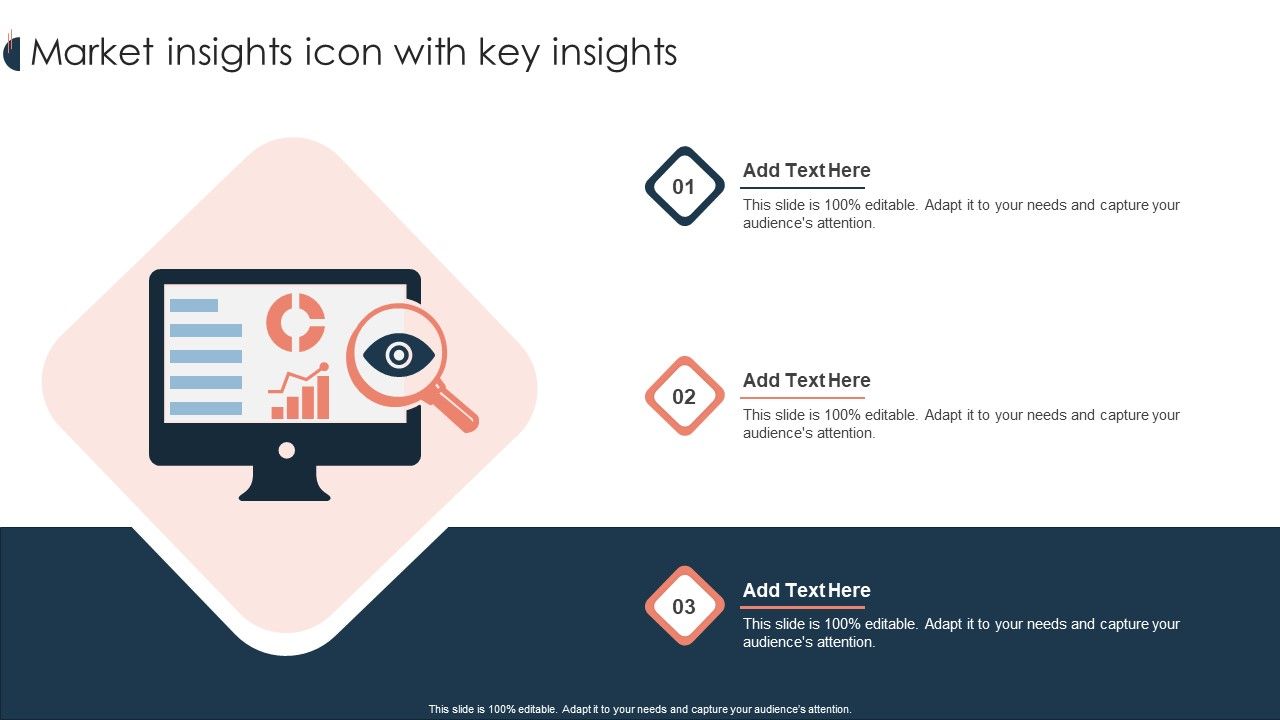 Market insights icon with key insights

01

Add Text Here

This slide is 100% editable. Adapt it to your needs and capture your audience's attention.

02

Add Text Here

This slide is 100% editable. Adapt it to your needs and capture your audience's attention.

03

Add Text Here

This slide is 100% editable. Adapt it to your needs and capture your audience's attention.

This slide is 100% editable. Adapt it to your needs and capture your audience's attention.